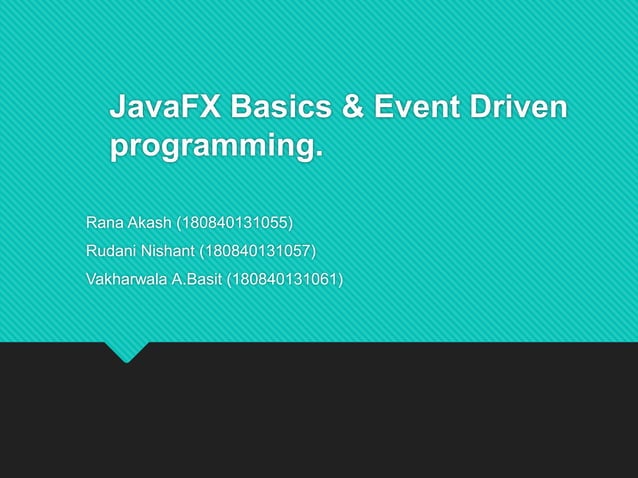 JavaFX Basics & Event Driven programming.

Rana Akash (180840131055)
Rudani Nishant (180840131057)
Vakharwala A.Basit (180840131061)